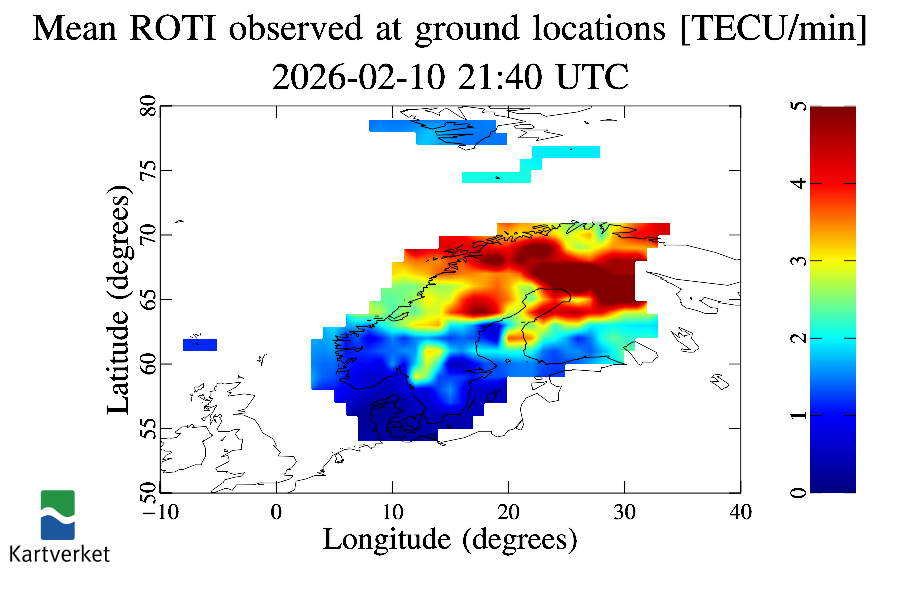 Mean ROTI observed at ground locations [TECU/min]
2026-02-10 21:40 UTC

Latitude (degrees)
80
75
70
65
60
55
50

−10
0
10
20
30
40
Longitude (degrees)

5
4
3
2
1
0

Kartverket